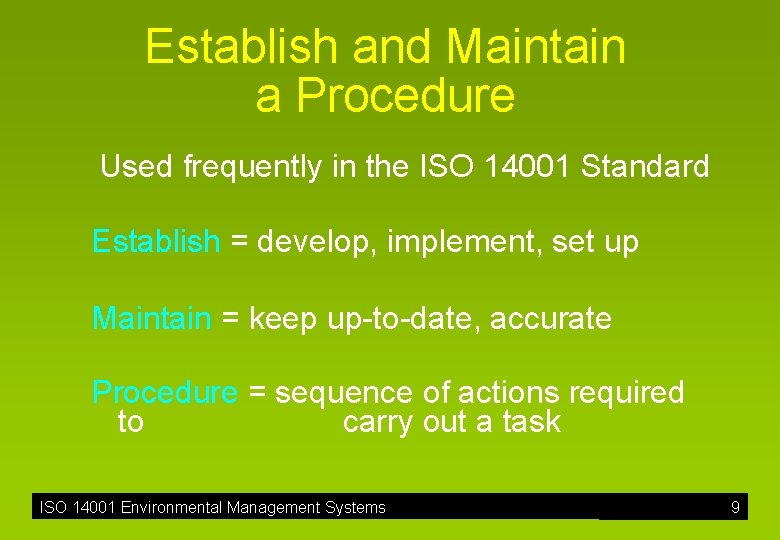 Establish and Maintain a Procedure

Used frequently in the ISO 14001 Standard

Establish = develop, implement, set up

Maintain = keep up-to-date, accurate

Procedure = sequence of actions required to carry out a task

ISO 14001 Environmental Management Systems

9